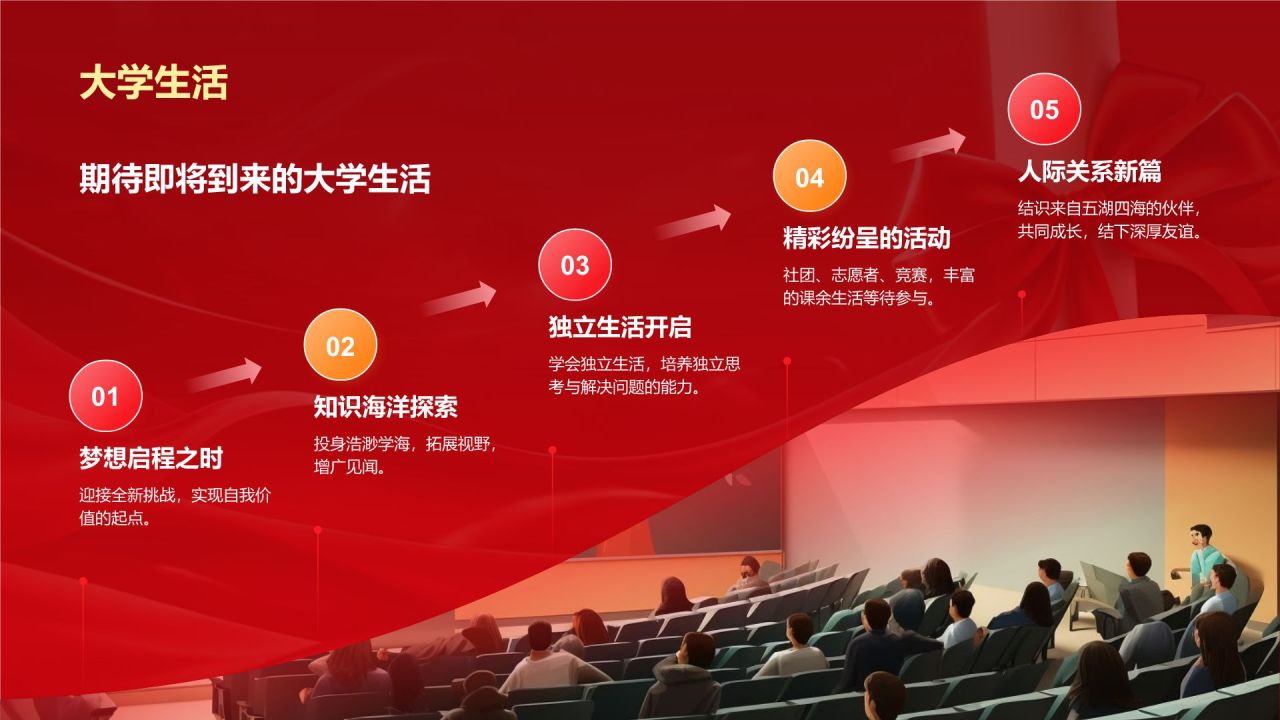 大学生活

期待即将到来的大学生活

01

梦想启程之时

迎接全新挑战，实现自我价值的起点。

02

知识海洋探索

投身浩渺学海，拓展视野，增广见闻。

03

独立生活开启

学会独立生活，培养独立思考与解决问题的能力。

04

精彩纷呈的活动

社团、志愿者、竞赛，丰富的课余生活等待参与。

05

人际关系新篇

结识来自五湖四海的伙伴，共同成长，结下深厚友谊。